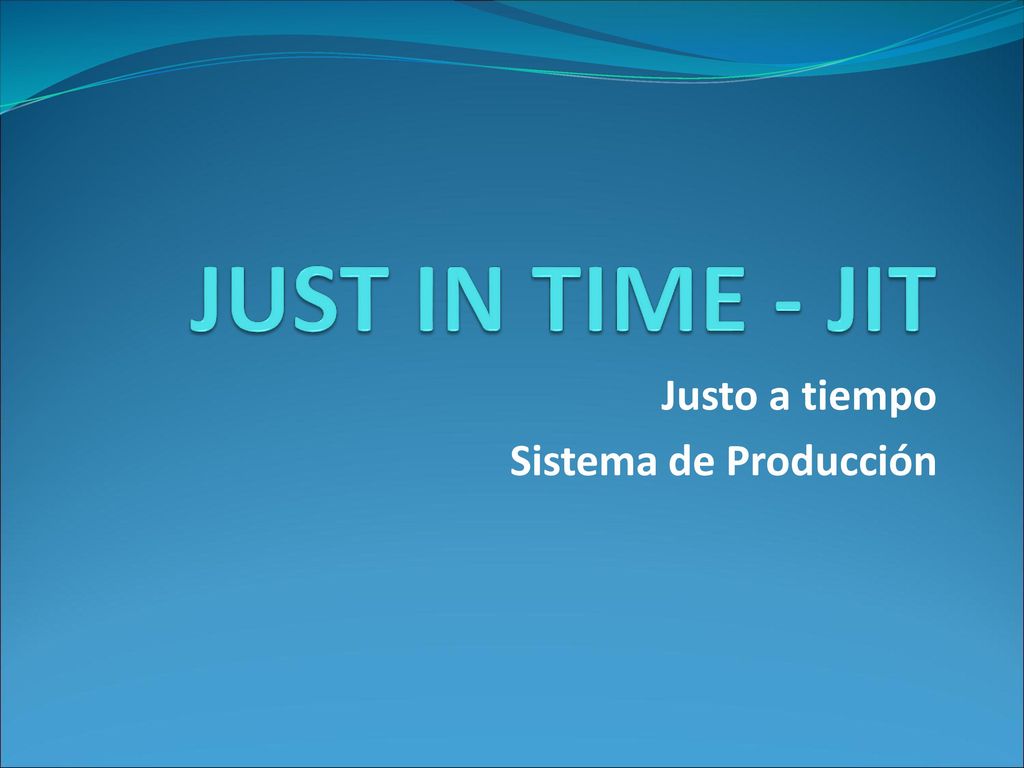 JUST IN TIME - JIT

Justo a tiempo

Sistema de Producción